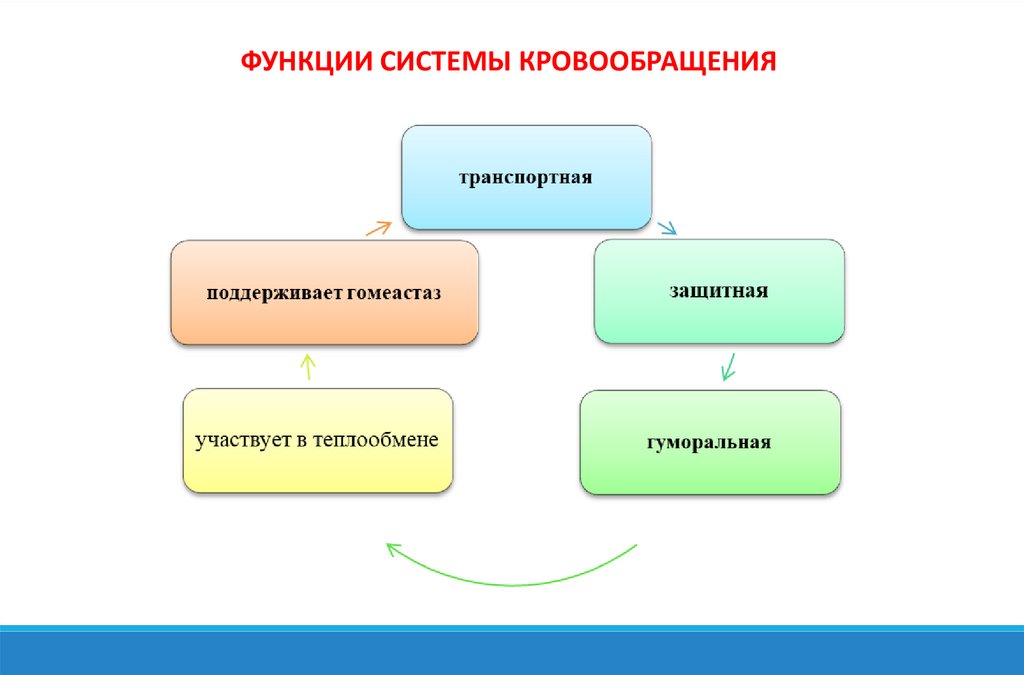 ФУНКЦИИ СИСТЕМЫ КРОВООБРАЩЕНИЯ

транспортная

защитная

гуморальная

участвует в теплообмене

поддерживает гомеастаз